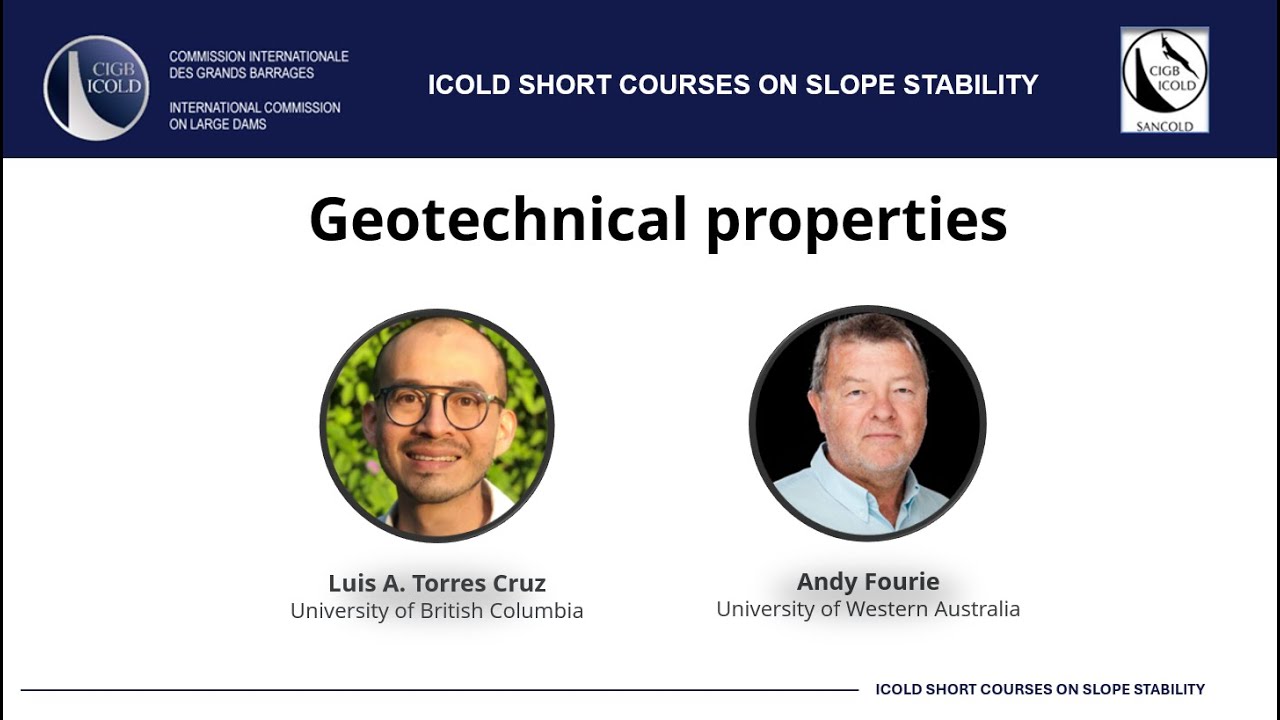 CIGB ICOLD

COMMISSION INTERNATIONALE DES GRANDS BARRAGES

INTERNATIONAL COMMISSION ON LARGE DAMS

ICOLD SHORT COURSES ON SLOPE STABILITY

CIGB ICOLD SANCOLD

Geotechnical properties

Luis A. Torres Cruz
University of British Columbia

Andy Fourie
University of Western Australia

ICOLD SHORT COURSES ON SLOPE STABILITY